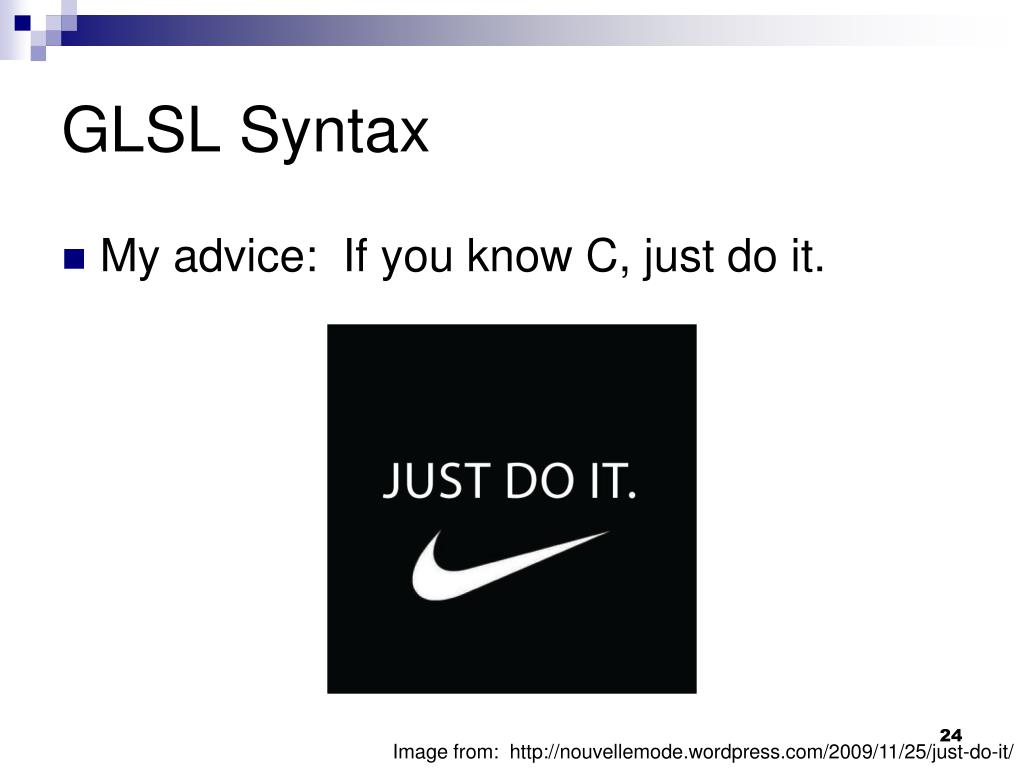 GLSL Syntax

My advice: If you know C, just do it.

JUST DO IT.

24

Image from: http://nouvellemode.wordpress.com/2009/11/25/just-do-it/